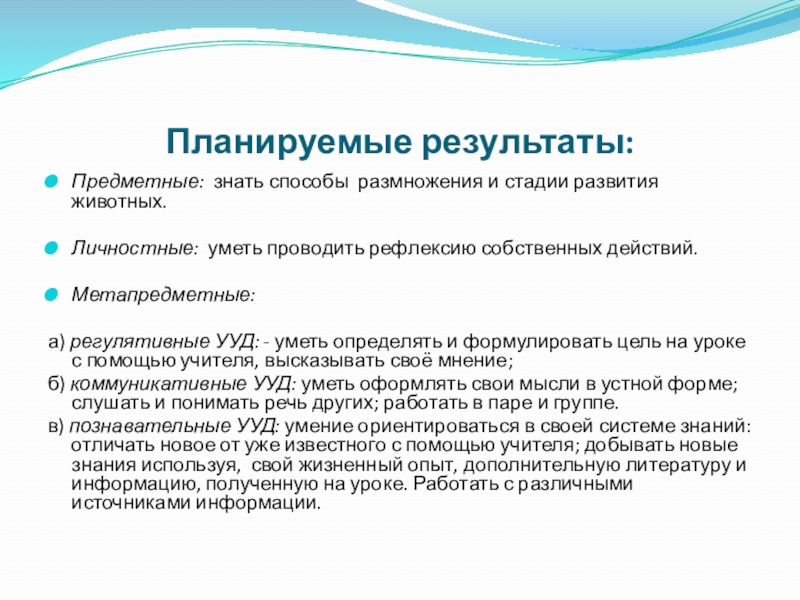 Планируемые результаты:

Предметные: знать способы размножения и стадии развития животных.

Личностные: уметь проводить рефлексию собственных действий.

Метапредметные:

а) регулятивные УУД: - уметь определять и формулировать цель на уроке с помощью учителя, высказывать своё мнение;

б) коммуникативные УУД: уметь оформлять свои мысли в устной форме; слушать и понимать речь других; работать в паре и группе.

в) познавательные УУД: умение ориентироваться в своей системе знаний: отличать новое от уже известного с помощью учителя; добывать новые знания используя, свой жизненный опыт, дополнительную литературу и информацию, полученную на уроке. Работать с различными источниками информации.